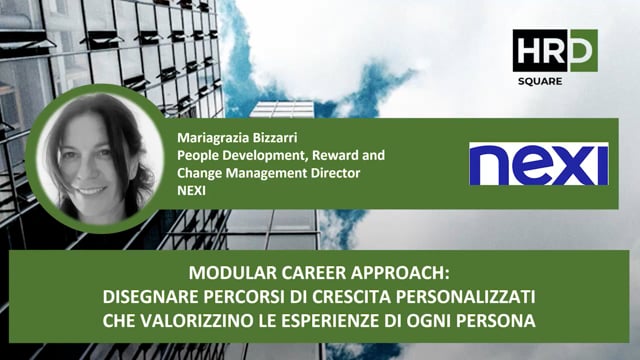 HRD
SQUARE

Mariagrazia Bizzarri
People Development, Reward and Change Management Director
NEXI

nexi

MODULAR CAREER APPROACH:
DISEGNARE PERCORSI DI CRESCITA PERSONALIZZATI
CHE VALORIZZINO LE ESPERIENZE DI OGNI PERSONA